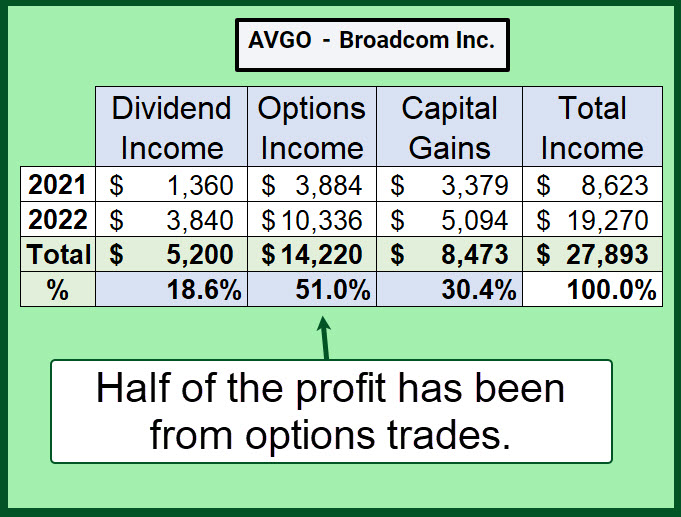 AVGO - Broadcom Inc.

| | Dividend Income | Options Income | Capital Gains | Total Income |
|---|---|---|---|---|
| 2021 | $ 1,360 | $ 3,884 | $ 3,379 | $ 8,623 |
| 2022 | $ 3,840 | $ 10,336 | $ 5,094 | $ 19,270 |
| Total | $ 5,200 | $ 14,220 | $ 8,473 | $ 27,893 |
| % | 18.6% | 51.0% | 30.4% | 100.0% |

Half of the profit has been from options trades.